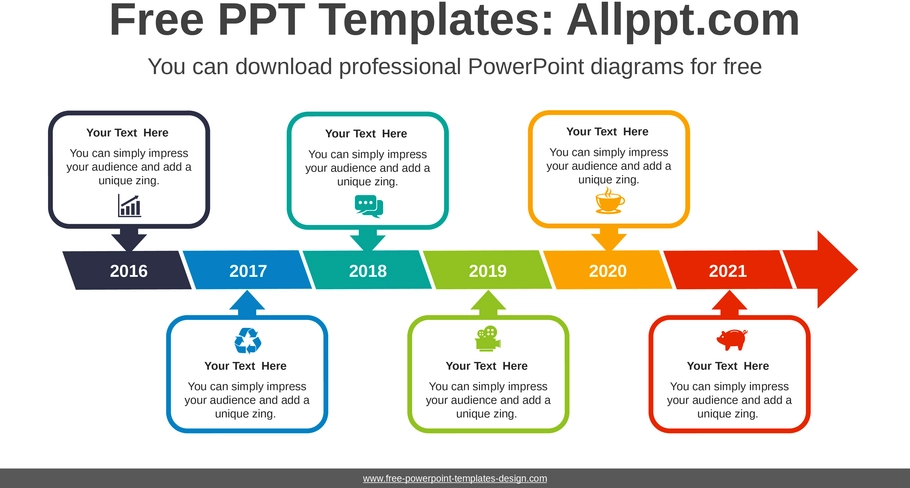 Free PPT Templates: Allppt.com

You can download professional PowerPoint diagrams for free

Your Text Here

You can simply impress your audience and add a unique zing.

Your Text Here

You can simply impress your audience and add a unique zing.

Your Text Here

You can simply impress your audience and add a unique zing.

2016

2017

2018

2019

2020

2021

Your Text Here

You can simply impress your audience and add a unique zing.

Your Text Here

You can simply impress your audience and add a unique zing.

Your Text Here

You can simply impress your audience and add a unique zing.

www.free-powerpoint-templates-design.com